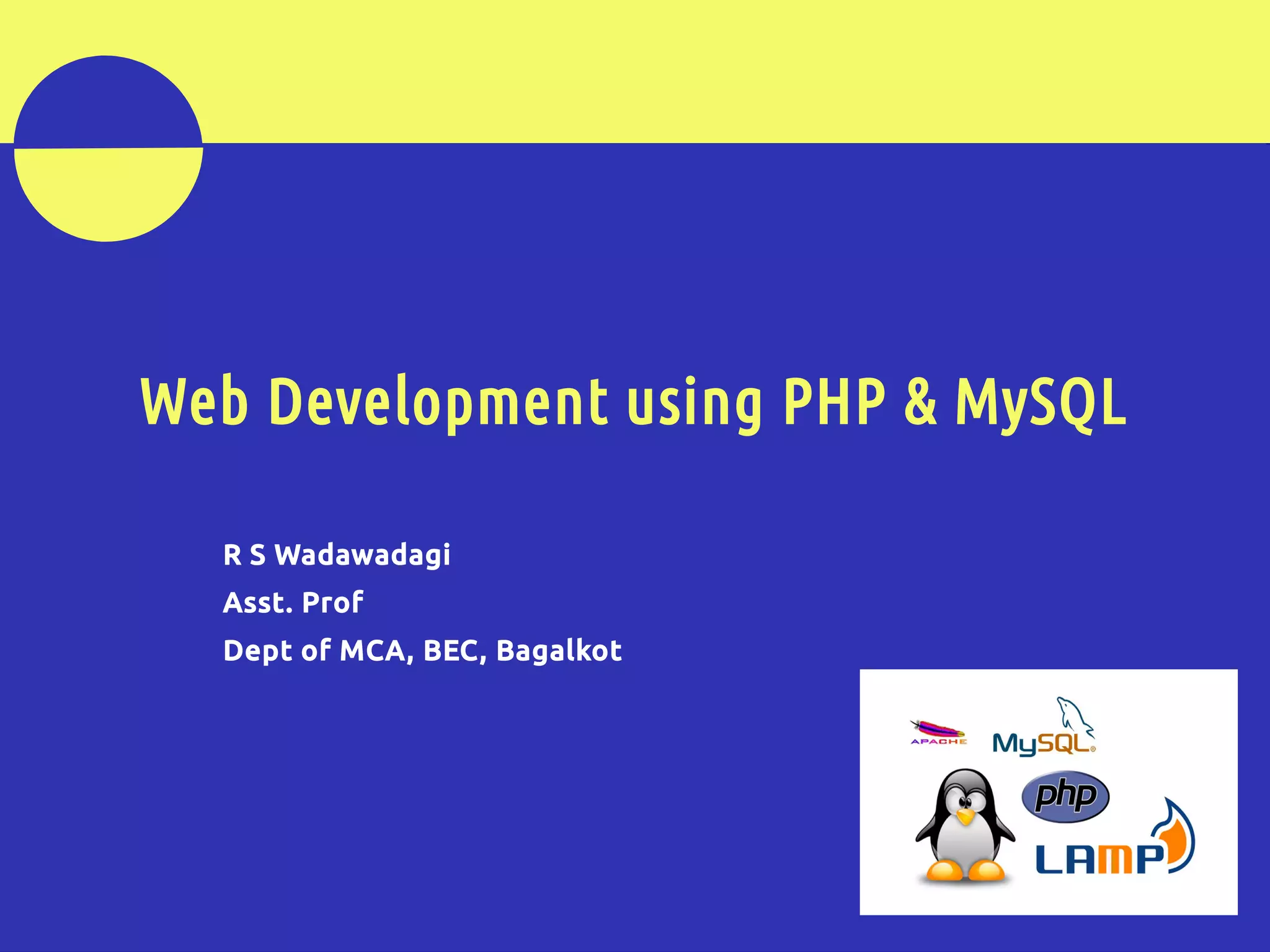 Web Development using PHP & MySQL

R S Wadawadagi

Asst. Prof

Dept of MCA, BEC, Bagalkot

APACHE

MySQL

php

LAMP